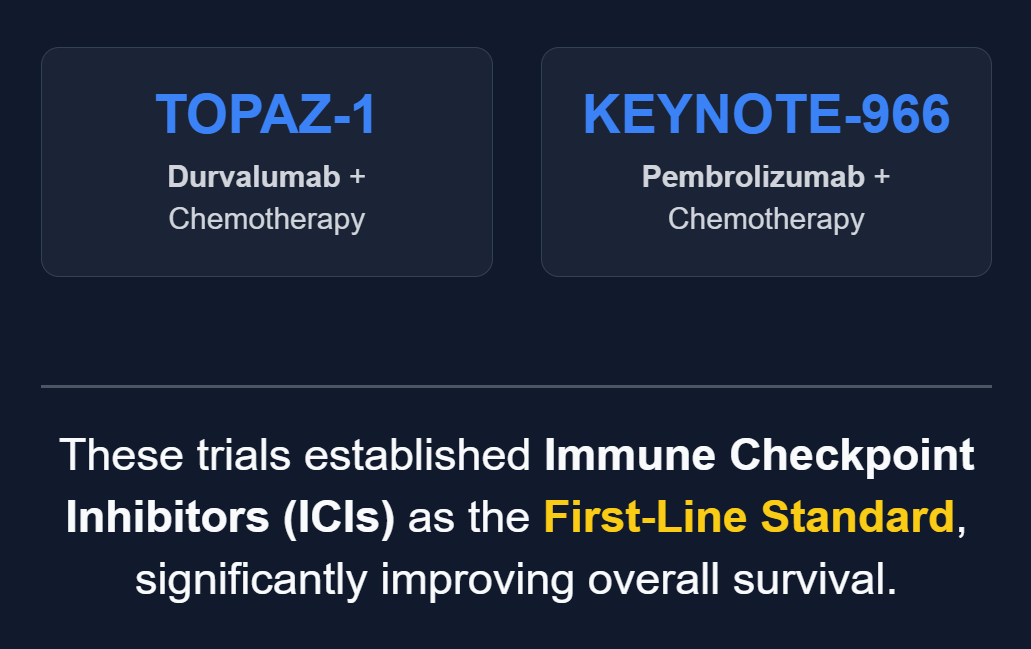 TOPAZ-1

Durvalumab + Chemotherapy

KEYNOTE-966

Pembrolizumab + Chemotherapy

These trials established Immune Checkpoint Inhibitors (ICIs) as the First-Line Standard, significantly improving overall survival.